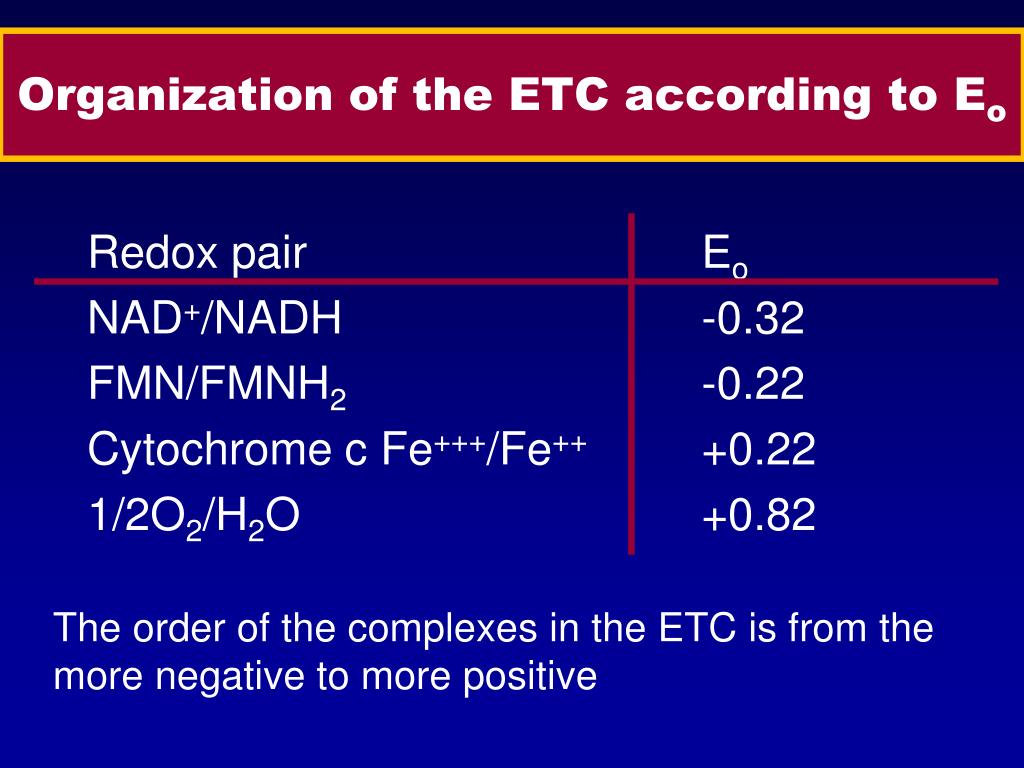 Organization of the ETC according to $E_o$

| Redox pair | $E_o$ |
|---|---|
| $NAD^+/NADH$ | -0.32 |
| $FMN/FMNH_2$ | -0.22 |
| Cytochrome c $Fe^{+++}/Fe^{++}$ | +0.22 |
| $1/2O_2/H_2O$ | +0.82 |

The order of the complexes in the ETC is from the more negative to more positive